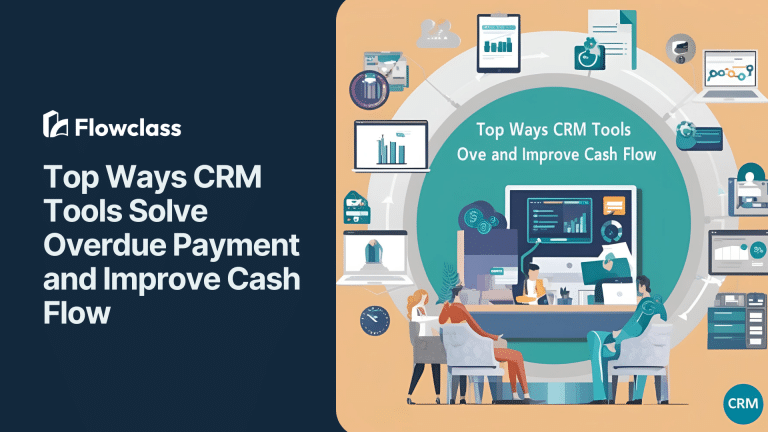 Flowclass

Top Ways CRM Tools Solve Overdue Payment and Improve Cash Flow

Top Ways CRM Tools
Ove and Improve Cash Flow

CRM